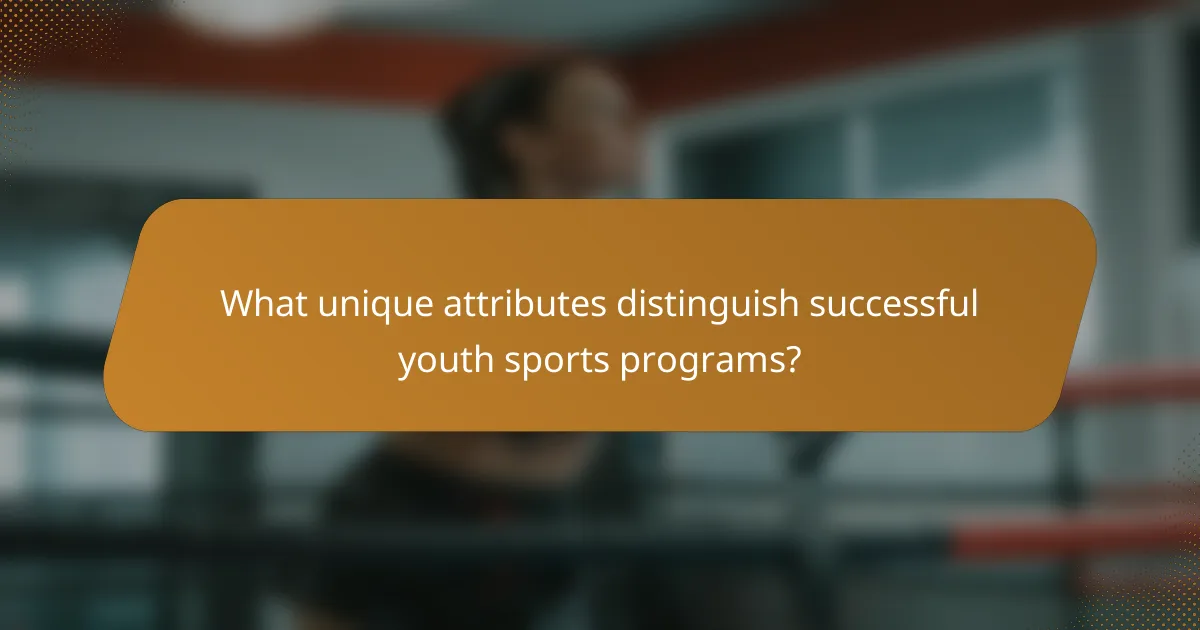 What unique attributes distinguish successful youth sports programs?